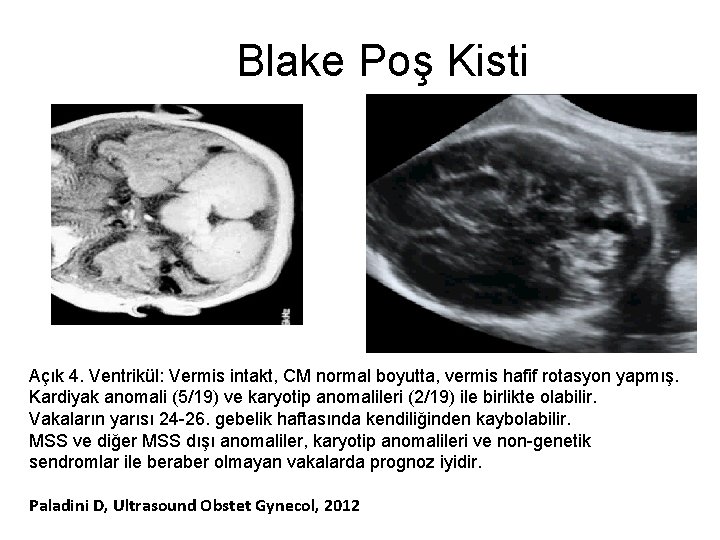 Blake Poş Kisti

Açık 4. Ventrikül: Vermis intakt, CM normal boyutta, vermis hafif rotasyon yapmış. Kardiyak anomali (5/19) ve karyotip anomalileri (2/19) ile birlikte olabilir. Vakaların yarısı 24-26. gebelik haftasında kendiliğinden kaybolabilir. MSS ve diğer MSS dışı anomaliler, karyotip anomalileri ve non-genetik sendromlar ile beraber olmayan vakalarda prognoz iyidir.

Paladini D, Ultrasound Obstet Gynecol, 2012